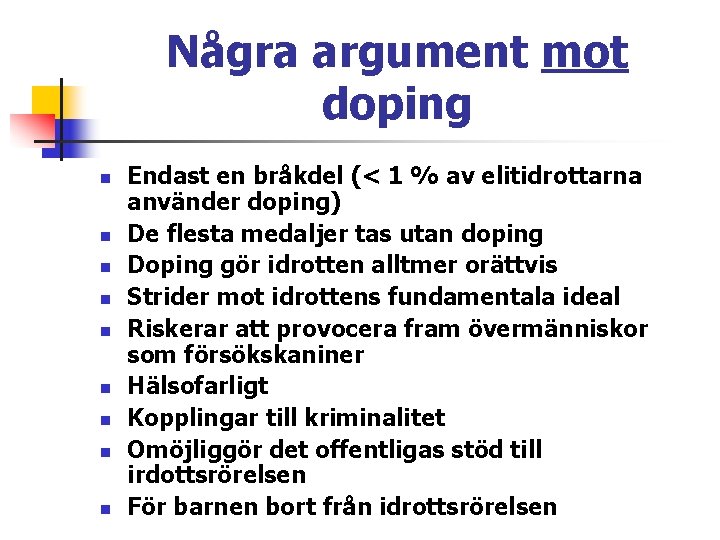 Några argument mot doping

- Endast en bråkdel (< 1 % av elitidrottarna använder doping)
- De flesta medaljer tas utan doping
- Doping gör idrotten alltmer orättvis
- Strider mot idrottens fundamentala ideal
- Riskerar att provocera fram övermänniskor som försökskaniner
- Hälsofarligt
- Kopplingar till kriminalitet
- Omöjliggör det offentligas stöd till irdottsrörelsen
- För barnen bort från idrottsrörelsen